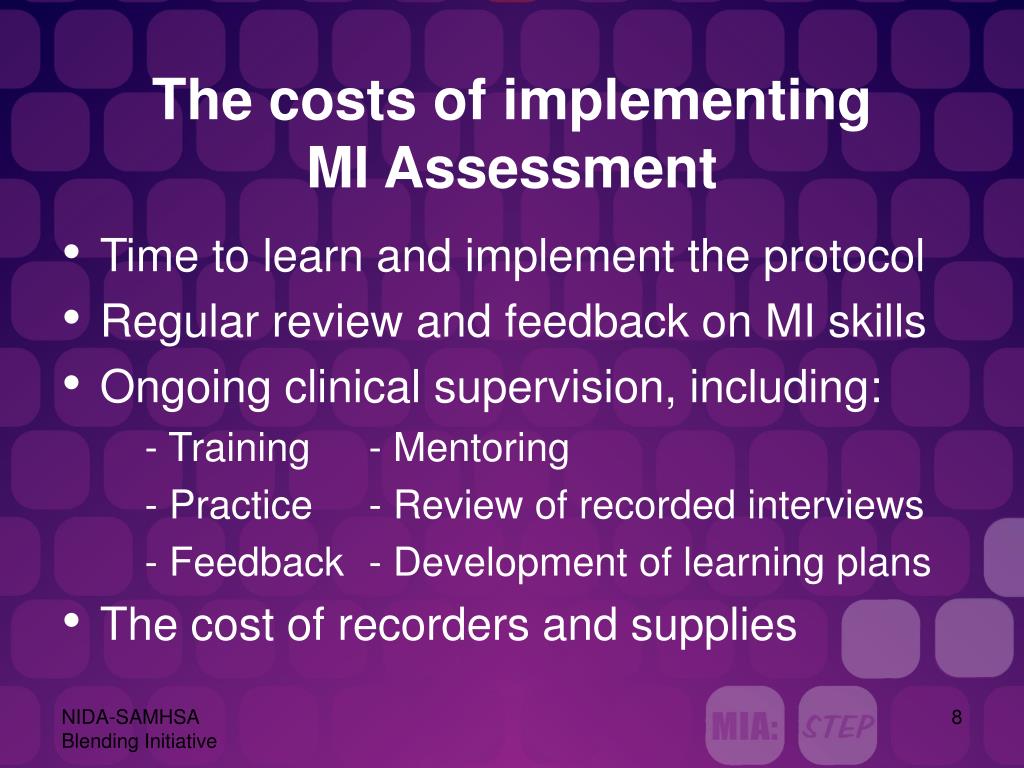 The costs of implementing MI Assessment

• Time to learn and implement the protocol
• Regular review and feedback on MI skills
• Ongoing clinical supervision, including:
- Training - Mentoring
- Practice - Review of recorded interviews
- Feedback - Development of learning plans
• The cost of recorders and supplies

NIDA-SAMHSA
Blending Initiative

MIA: STEP

8